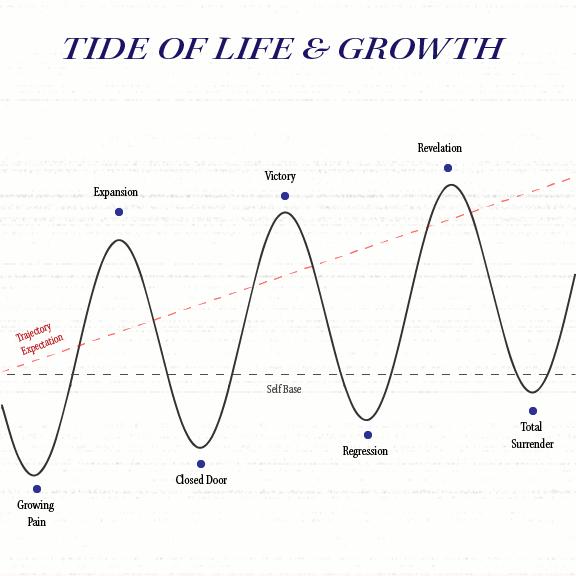 TIDE OF LIFE & GROWTH

Revelation

Victory

Expansion

Trajectory Expectation

Self Base

Total Surrender

Regression

Closed Door

Growing Pain